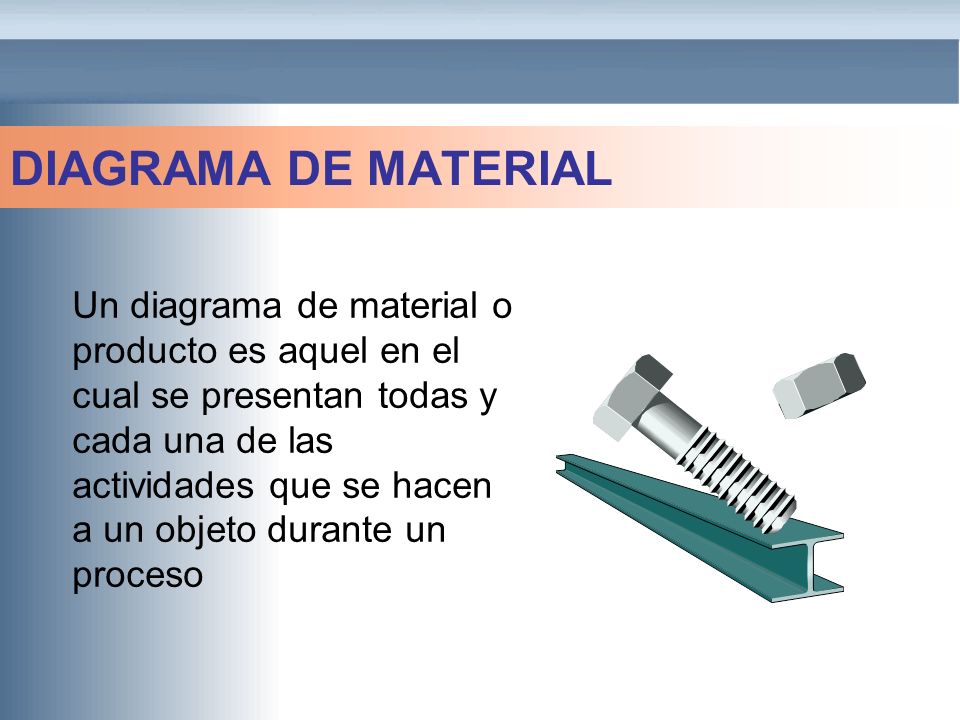 DIAGRAMA DE MATERIAL

Un diagrama de material o producto es aquel en el cual se presentan todas y cada una de las actividades que se hacen a un objeto durante un proceso